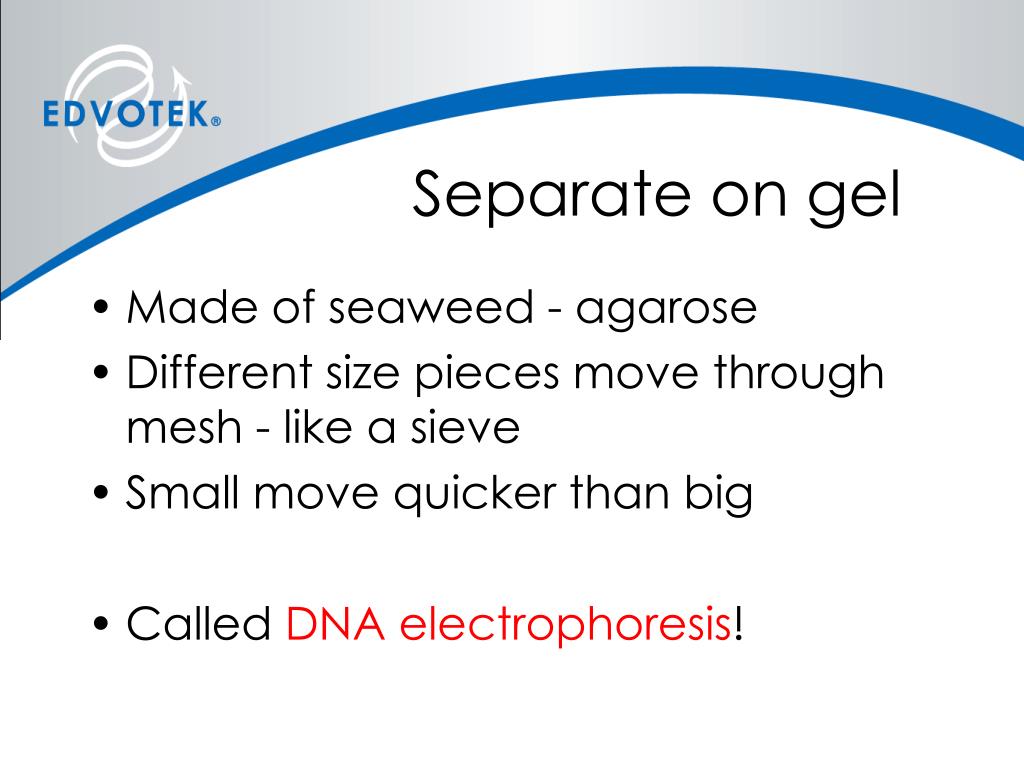 EDVOTEK®

Separate on gel

• Made of seaweed - agarose
• Different size pieces move through mesh - like a sieve
• Small move quicker than big

• Called DNA electrophoresis!